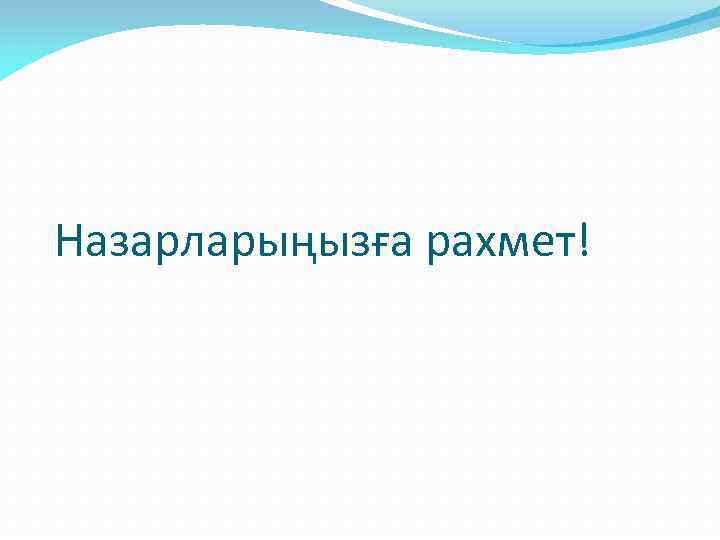 Назарларыңызға рахмет!